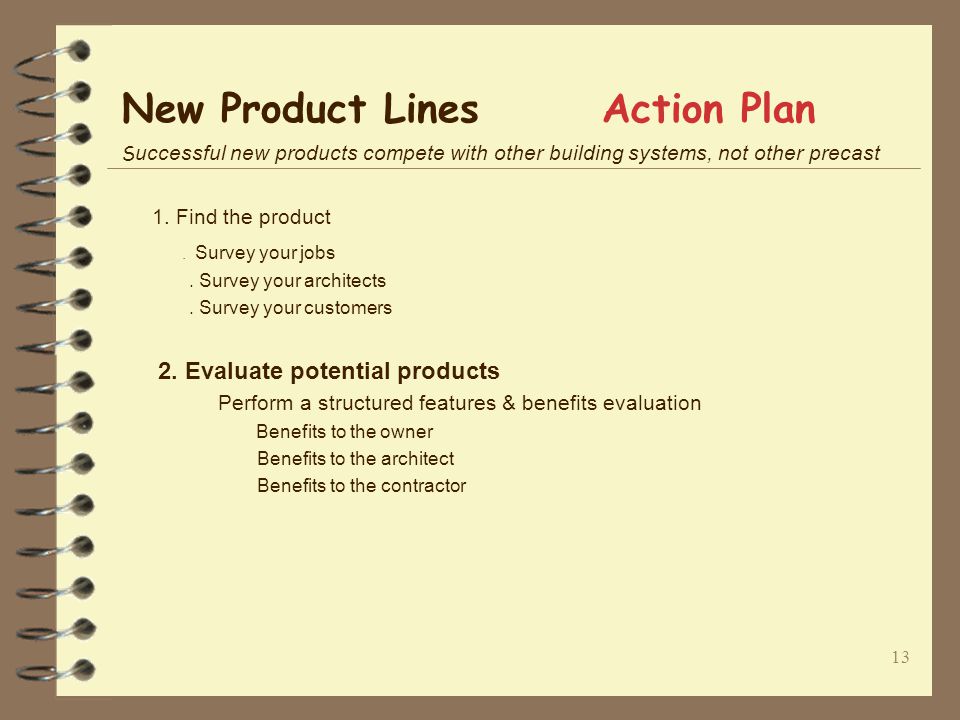 New Product Lines Action Plan

Successful new products compete with other building systems, not other precast

1. Find the product

. Survey your jobs

. Survey your architects

. Survey your customers

2. Evaluate potential products

Perform a structured features & benefits evaluation

Benefits to the owner

Benefits to the architect

Benefits to the contractor

13